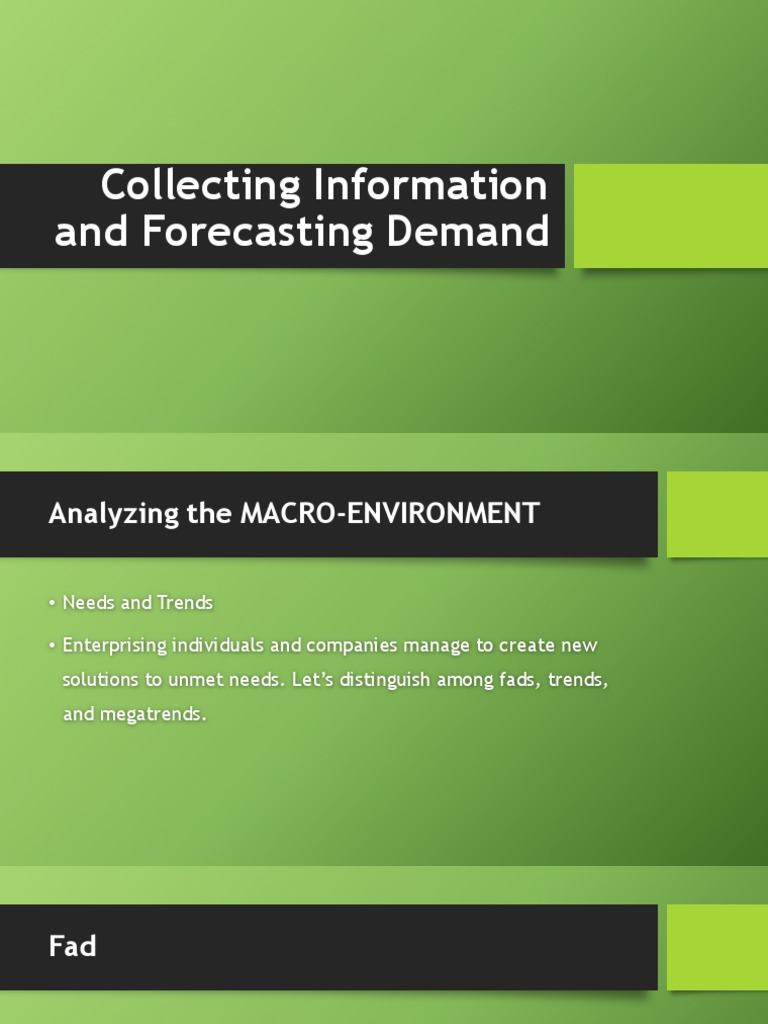 Collecting Information and Forecasting Demand

Analyzing the MACRO-ENVIRONMENT

• Needs and Trends

• Enterprising individuals and companies manage to create new solutions to unmet needs. Let's distinguish among fads, trends, and megatrends.

Fad